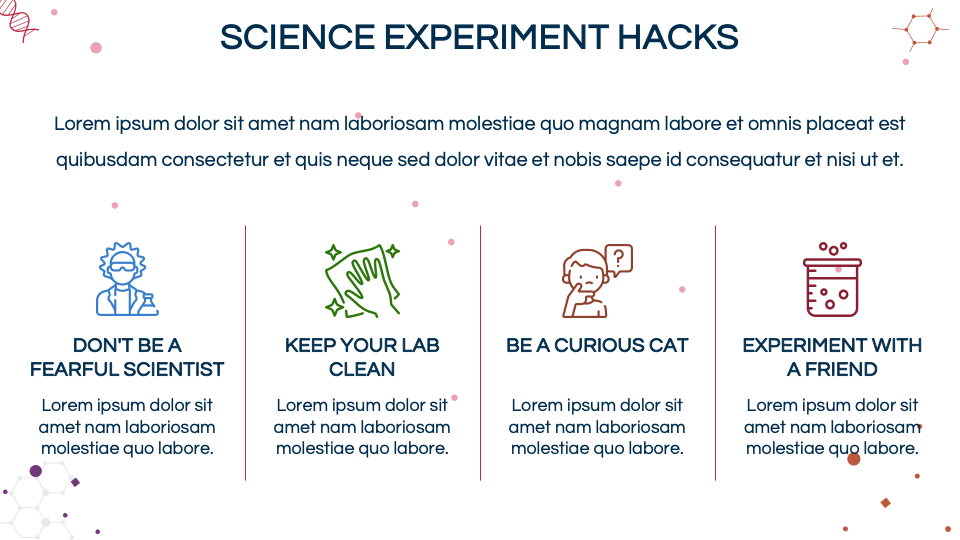 SCIENCE EXPERIMENT HACKS

Lorem ipsum dolor sit amet nam laboriosam molestiae quo magnam labore et omnis placeat est quibusdam consectetur et quis neque sed dolor vitae et nobis saepe id consequatur et nisi ut et.

DON'T BE A FEARFUL SCIENTIST

Lorem ipsum dolor sit amet nam laboriosam molestiae quo labore.

KEEP YOUR LAB CLEAN

Lorem ipsum dolor sit amet nam laboriosam molestiae quo labore.

BE A CURIOUS CAT

Lorem ipsum dolor sit amet nam laboriosam molestiae quo labore.

EXPERIMENT WITH A FRIEND

Lorem ipsum dolor sit amet nam laboriosam molestiae quo labore.